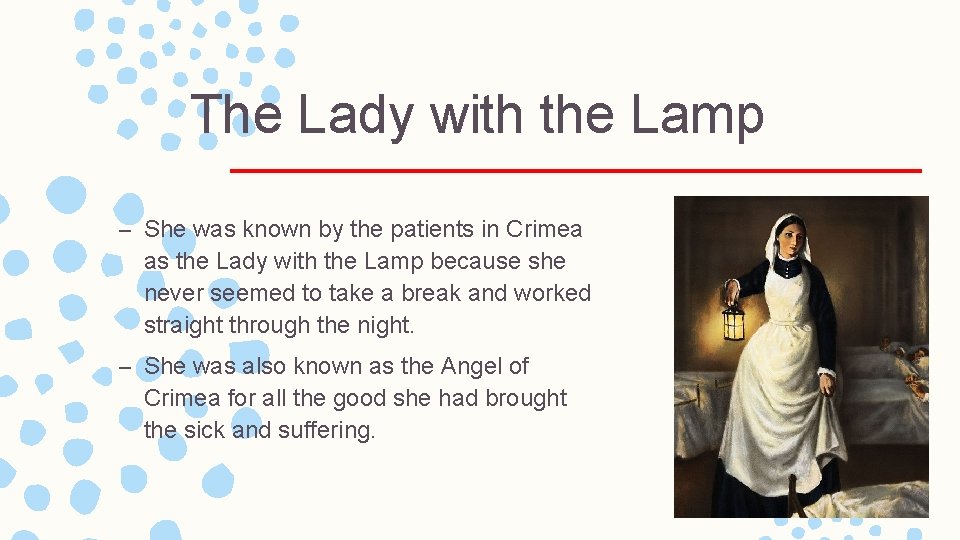 The Lady with the Lamp

– She was known by the patients in Crimea as the Lady with the Lamp because she never seemed to take a break and worked straight through the night.

– She was also known as the Angel of Crimea for all the good she had brought the sick and suffering.